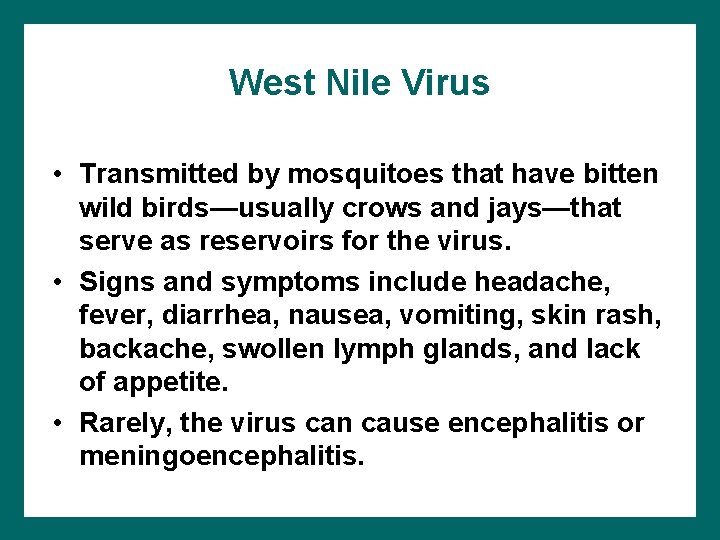 West Nile Virus

• Transmitted by mosquitoes that have bitten wild birds—usually crows and jays—that serve as reservoirs for the virus.

• Signs and symptoms include headache, fever, diarrhea, nausea, vomiting, skin rash, backache, swollen lymph glands, and lack of appetite.

• Rarely, the virus can cause encephalitis or meningoencephalitis.